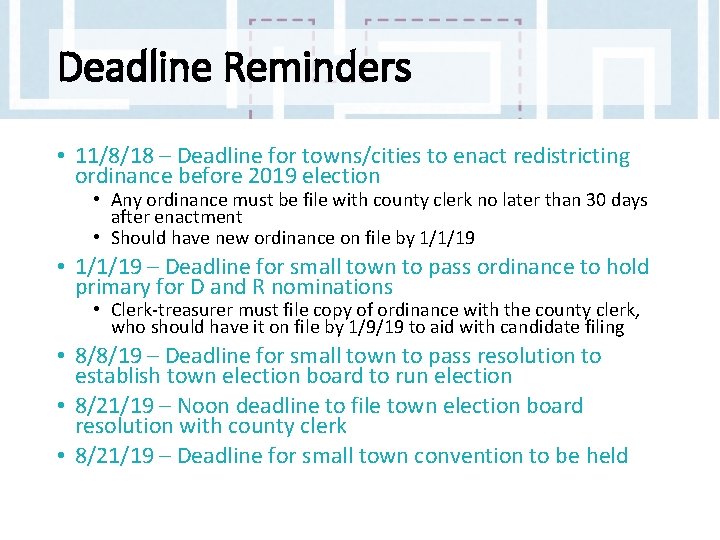 Deadline Reminders

• 11/8/18 – Deadline for towns/cities to enact redistricting ordinance before 2019 election
  • Any ordinance must be file with county clerk no later than 30 days after enactment
  • Should have new ordinance on file by 1/1/19
• 1/1/19 – Deadline for small town to pass ordinance to hold primary for D and R nominations
  • Clerk-treasurer must file copy of ordinance with the county clerk, who should have it on file by 1/9/19 to aid with candidate filing
• 8/8/19 – Deadline for small town to pass resolution to establish town election board to run election
• 8/21/19 – Noon deadline to file town election board resolution with county clerk
• 8/21/19 – Deadline for small town convention to be held